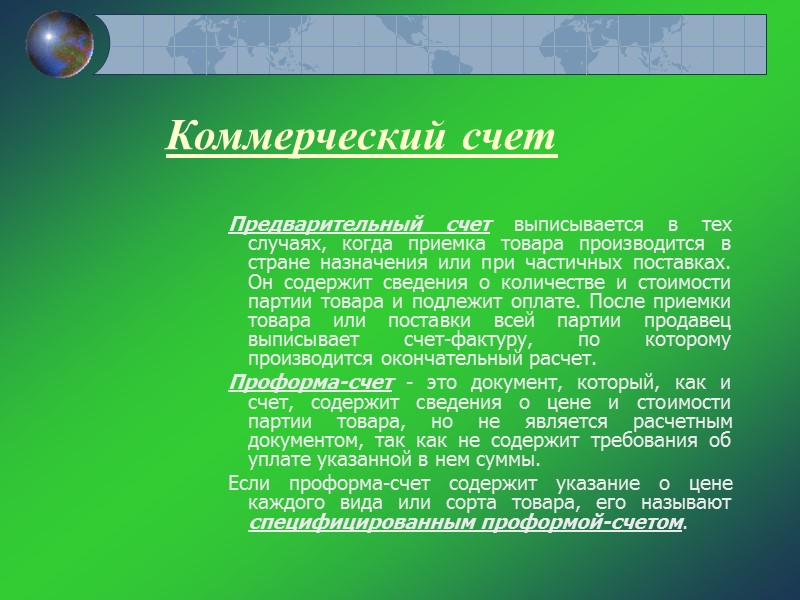 Коммерческий счет

Предварительный счет выписывается в тех случаях, когда приемка товара производится в стране назначения или при частичных поставках. Он содержит сведения о количестве и стоимости партии товара и подлежит оплате. После приемки товара или поставки всей партии продавец выписывает счет-фактуру, по которому производится окончательный расчет.

Проформа-счет - это документ, который, как и счет, содержит сведения о цене и стоимости партии товара, но не является расчетным документом, так как не содержит требования об уплате указанной в нем суммы.

Если проформа-счет содержит указание о цене каждого вида или сорта товара, его называют специфицированным проформой-счетом.